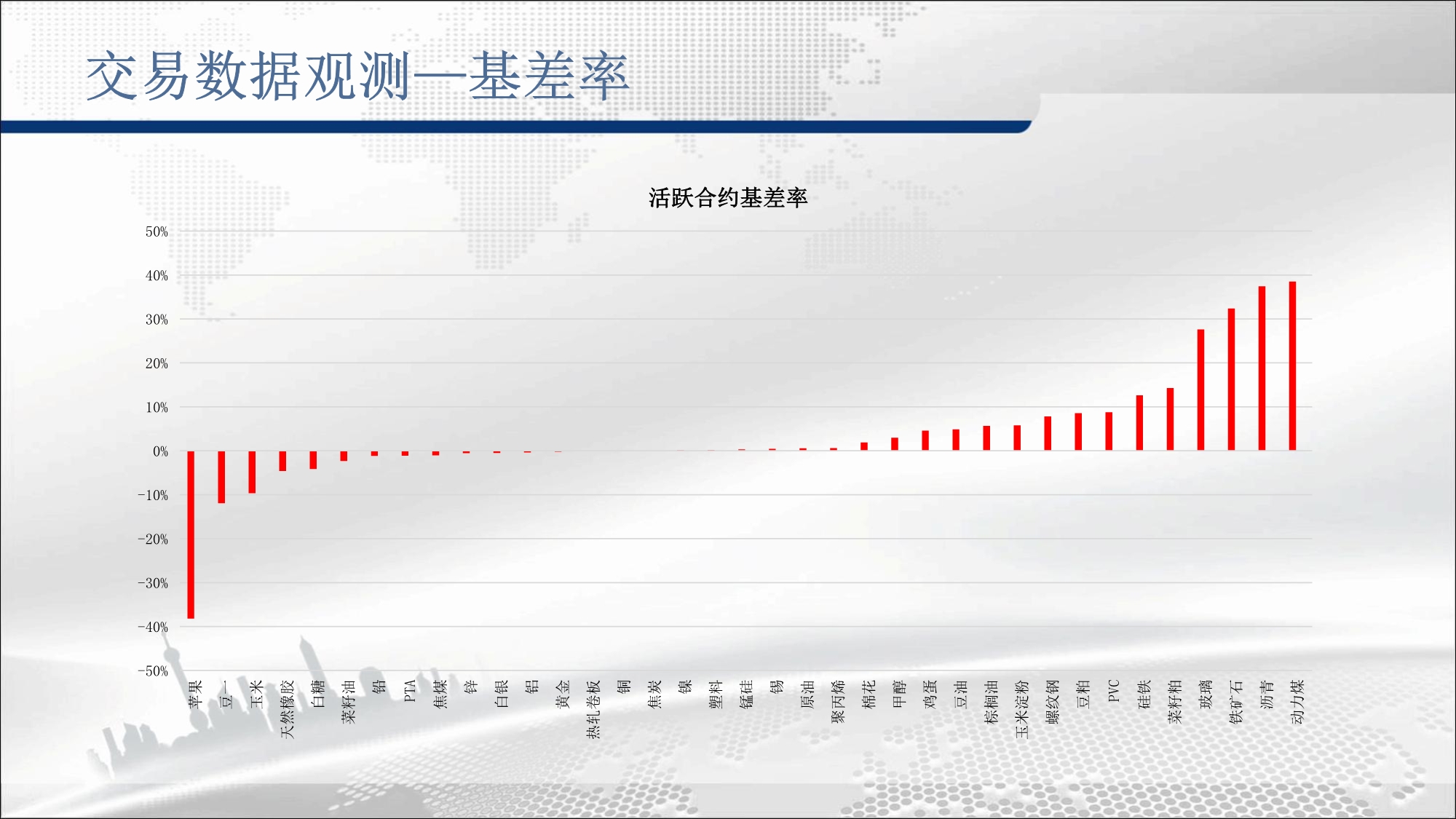 交易数据观测—基差率

活跃合约基差率

50%
40%
30%
20%
10%
0%
-10%
-20%
-30%
-40%
-50%

苹果
豆一
玉米
天然橡胶
白糖
菜籽油
铅
PTA
焦煤
锌
白银
铝
黄金
热轧卷板
铜
焦炭
镍
塑料
锰硅
锡
原油
聚丙烯
棉花
甲醇
鸡蛋
豆油
棕榈油
玉米淀粉
螺纹钢
豆粕
PVC
硅铁
菜籽粕
玻璃
铁矿石
沥青
动力煤